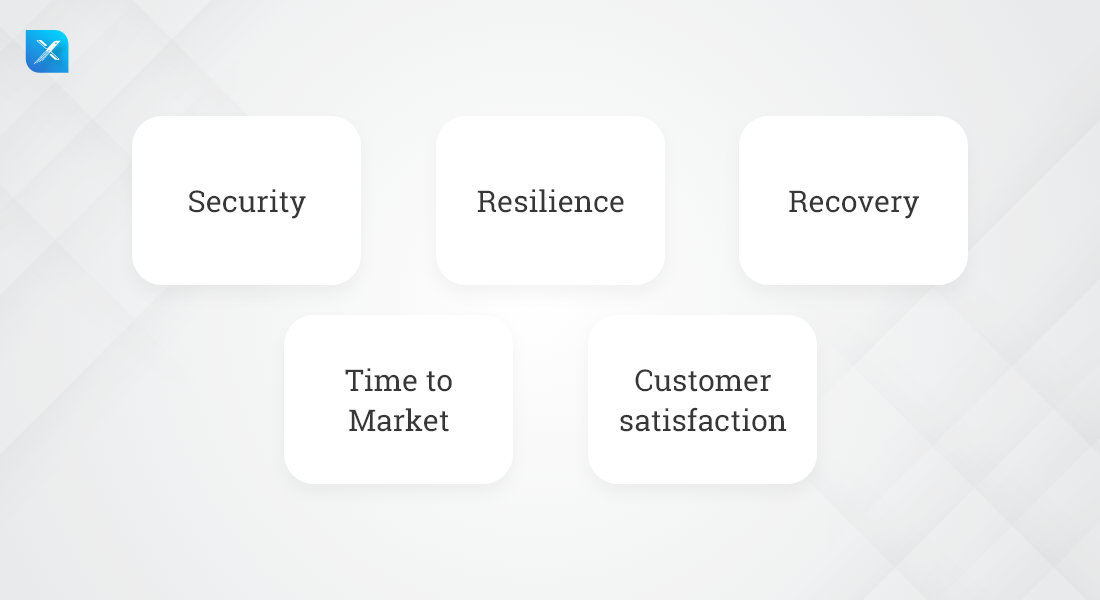 Security

Resilience

Recovery

Time to Market

Customer satisfaction